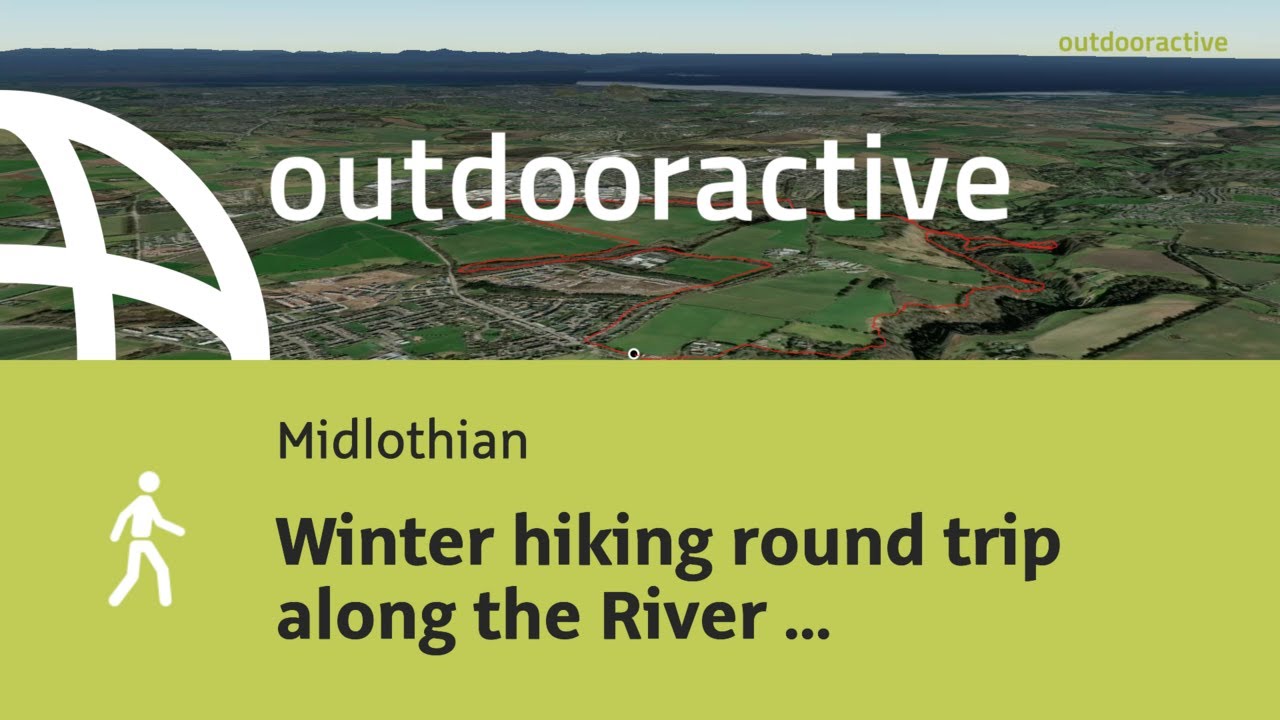 outdooractive

outdooractive

Midlothian

Winter hiking round trip along the River ...